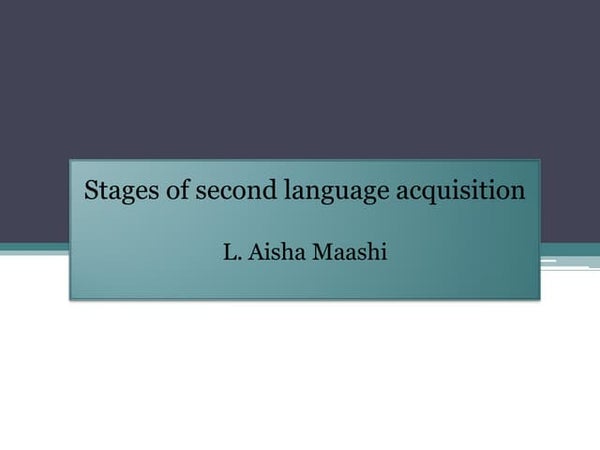 Stages of second language acquisition

L. Aisha Maashi